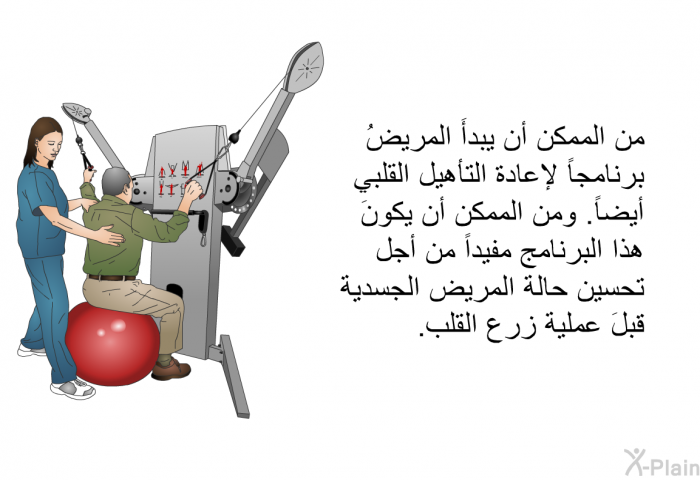 من الممكن أن يبدأ المريضُ برنامجاً لإعادة التأهيل القلبي أيضاً. ومن الممكن أن يكونَ هذا البرنامج مفيداً من أجل تحسين حالة المريض الجسدية قبلَ عملية زرع القلب.

X-Plain